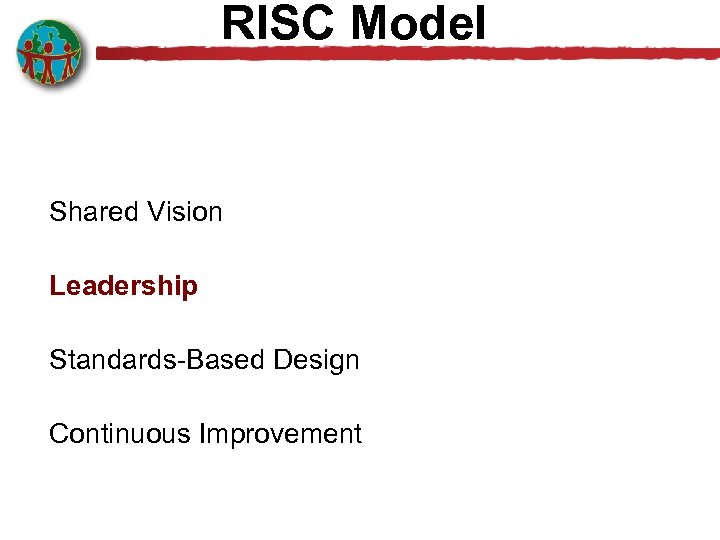 RISC Model

Shared Vision

Leadership

Standards-Based Design

Continuous Improvement